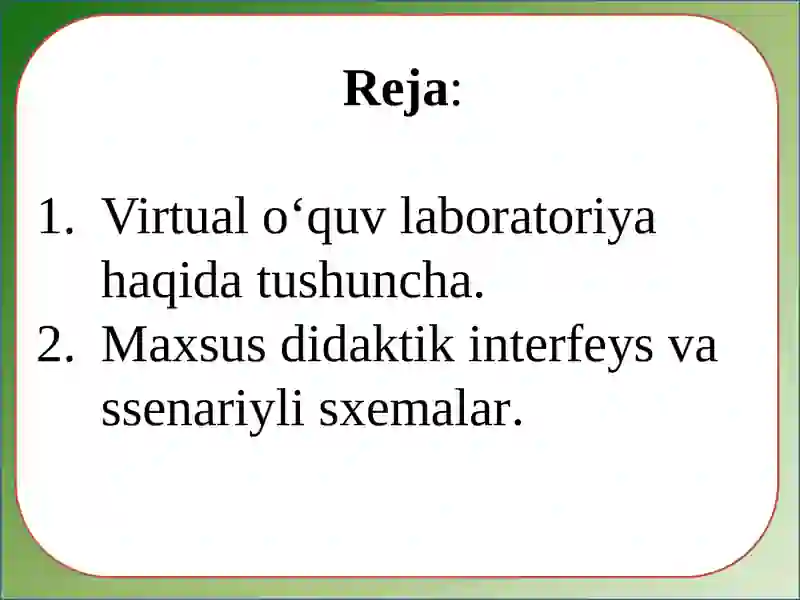 Reja:

1. Virtual o‘quv laboratoriya haqida tushuncha.
2. Maxsus didaktik interfeys va ssenariyli sxemalar.